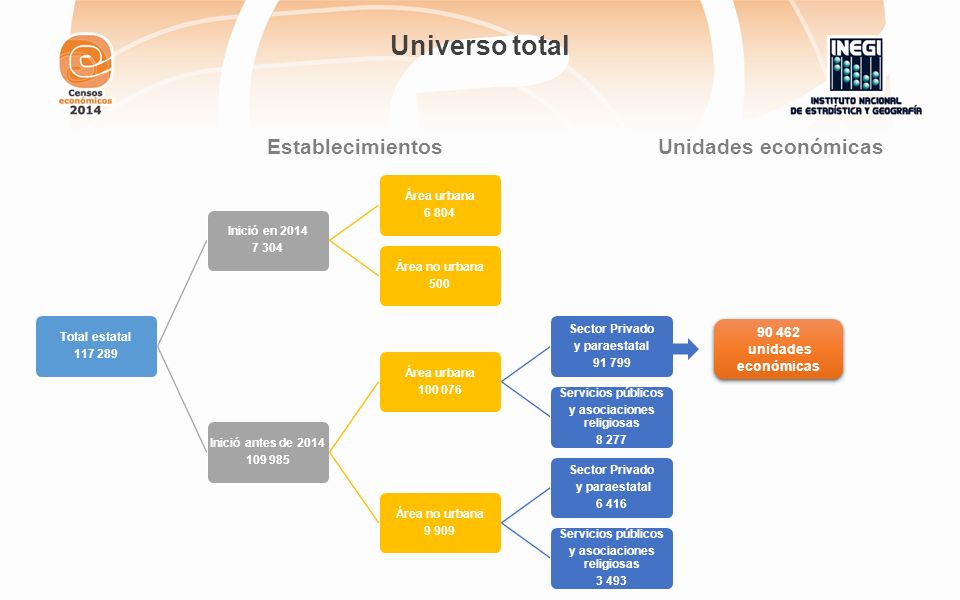 Censos económicos 2014

Universo total

INEGI
INSTITUTO NACIONAL DE ESTADÍSTICA Y GEOGRAFÍA

Establecimientos

Unidades económicas

Total estatal
117 289

Inició en 2014
7 304

Área urbana
6 804

Área no urbana
500

Inició antes de 2014
109 985

Área urbana
100 076

Sector Privado y paraestatal
91 799

90 462 unidades económicas

Servicios públicos y asociaciones religiosas
8 277

Área no urbana
9 909

Sector Privado y paraestatal
6 416

Servicios públicos y asociaciones religiosas
3 493